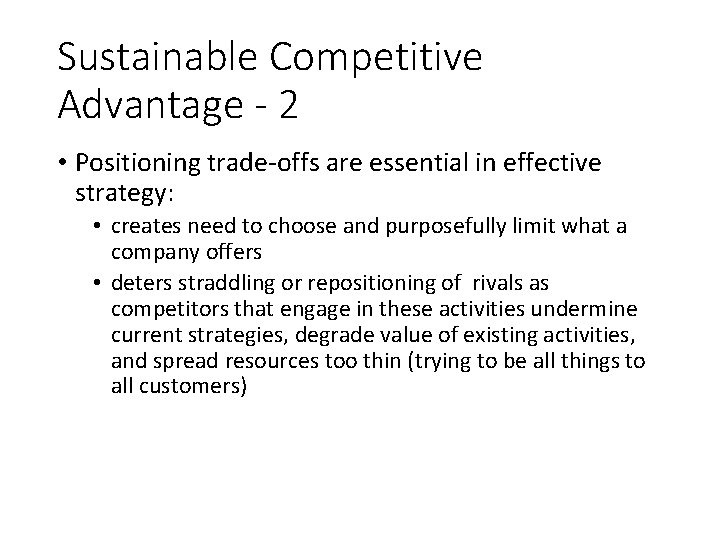 Sustainable Competitive Advantage - 2

• Positioning trade-offs are essential in effective strategy:

• creates need to choose and purposefully limit what a company offers

• deters straddling or repositioning of rivals as competitors that engage in these activities undermine current strategies, degrade value of existing activities, and spread resources too thin (trying to be all things to all customers)